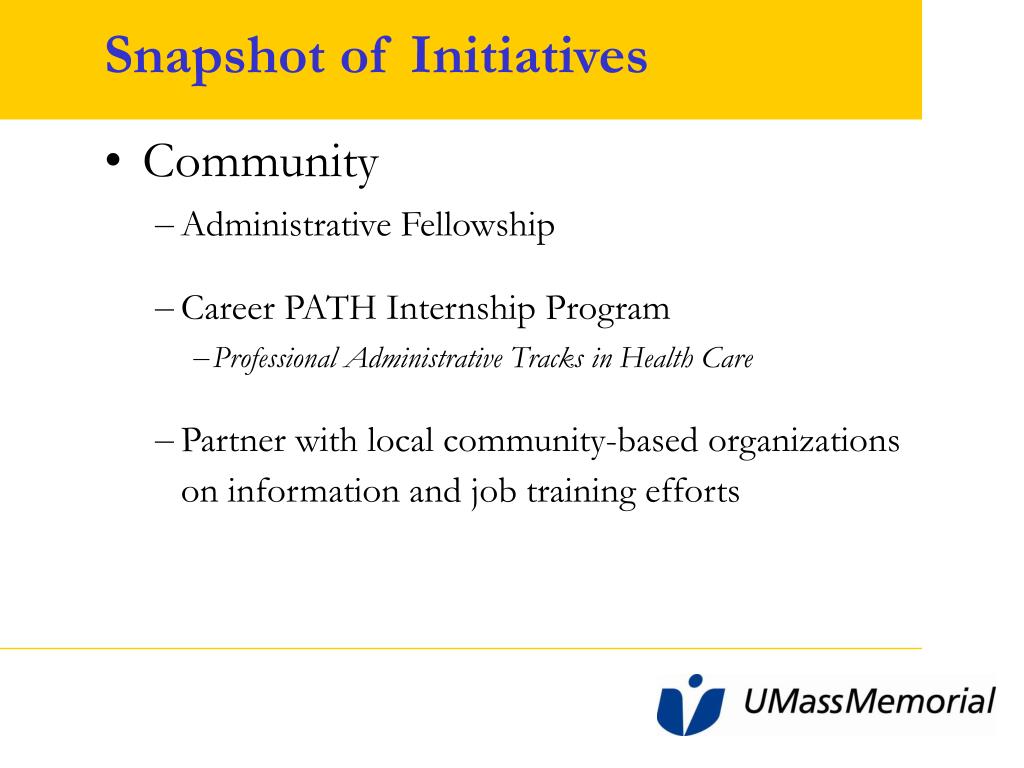 Snapshot of Initiatives

• Community

– Administrative Fellowship

– Career PATH Internship Program

– Professional Administrative Tracks in Health Care

– Partner with local community-based organizations on information and job training efforts

UMassMemorial